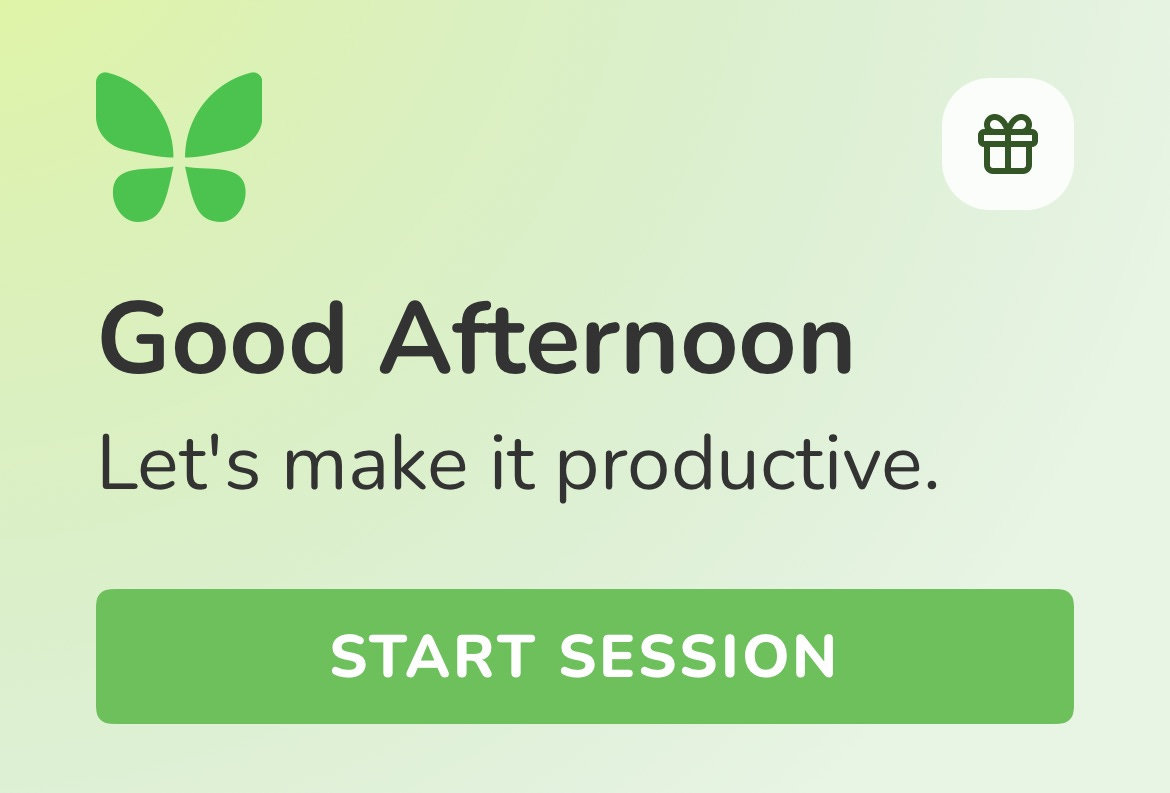 Good Afternoon

Let's make it productive.

START SESSION